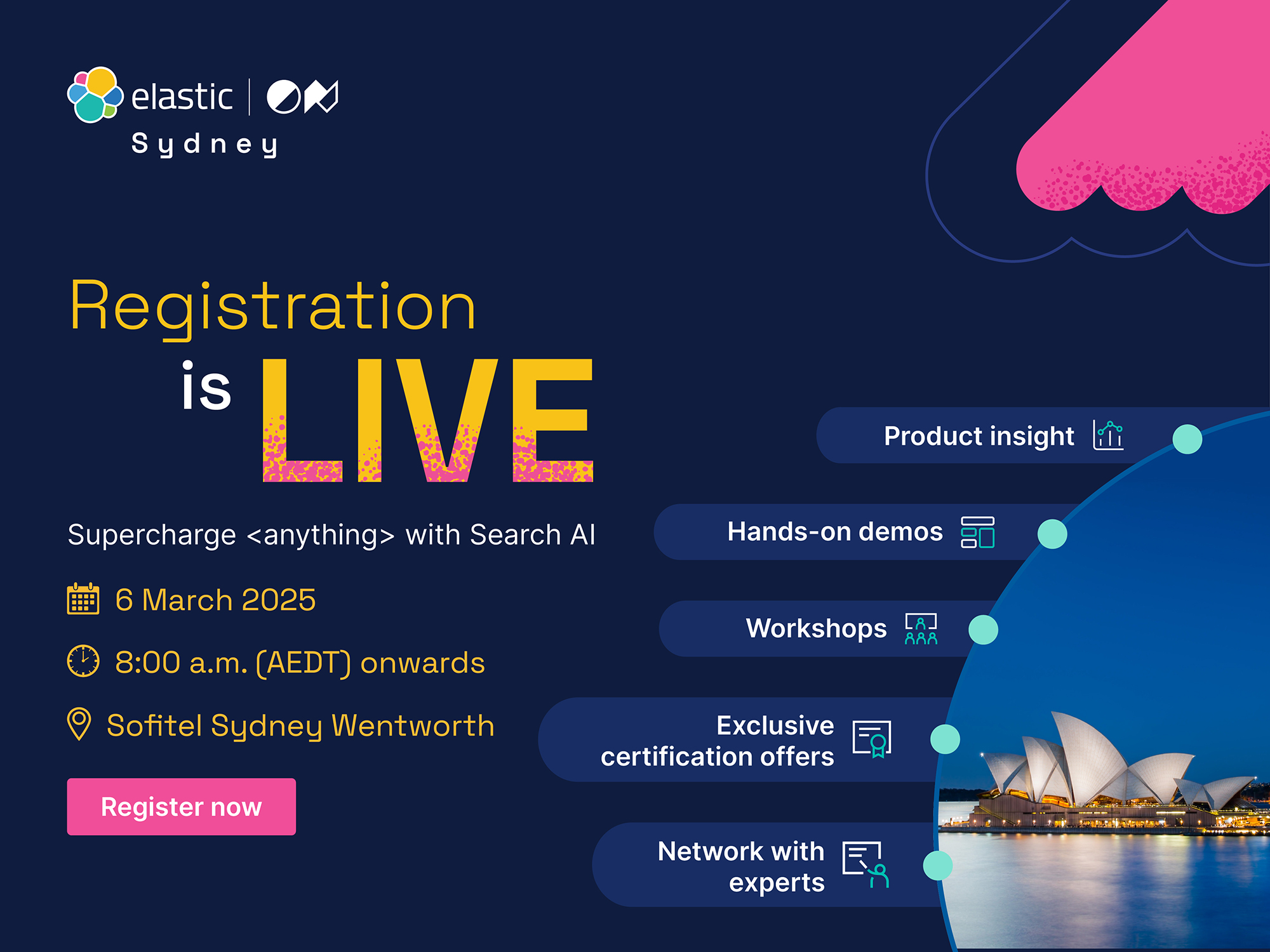 elastic | ON

Sydney

Registration is LIVE

Supercharge <anything> with Search AI

6 March 2025

8:00 a.m. (AEDT) onwards

Sofitel Sydney Wentworth

Register now

Product insight

Hands-on demos

Workshops

Exclusive certification offers

Network with experts